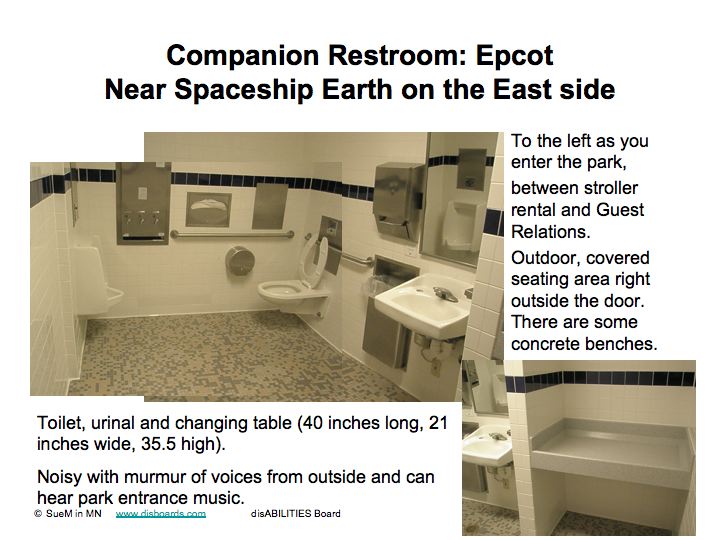 Companion Restroom: Epcot
Near Spaceship Earth on the East side

To the left as you enter the park, between stroller rental and Guest Relations.

Outdoor, covered seating area right outside the door. There are some concrete benches.

Toilet, urinal and changing table (40 inches long, 21 inches wide, 35.5 high).

Noisy with murmur of voices from outside and can hear park entrance music.

© SueM in MN www.disboards.com disABILITIES Board